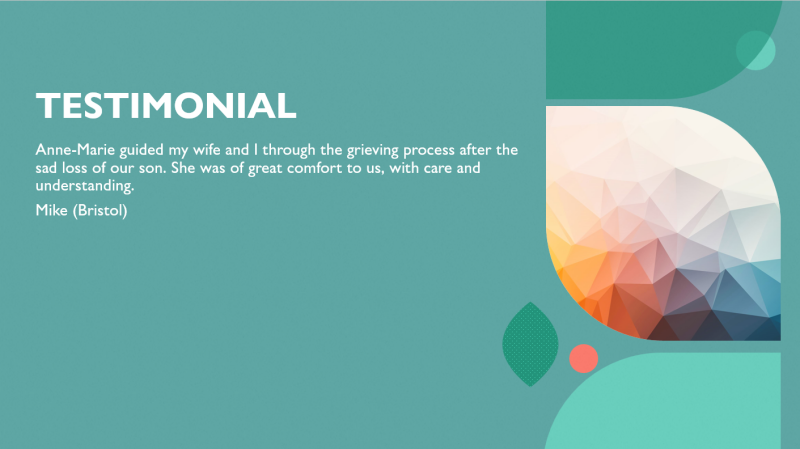 TESTIMONIAL

Anne-Marie guided my wife and I through the grieving process after the sad loss of our son. She was of great comfort to us, with care and understanding.

Mike (Bristol)